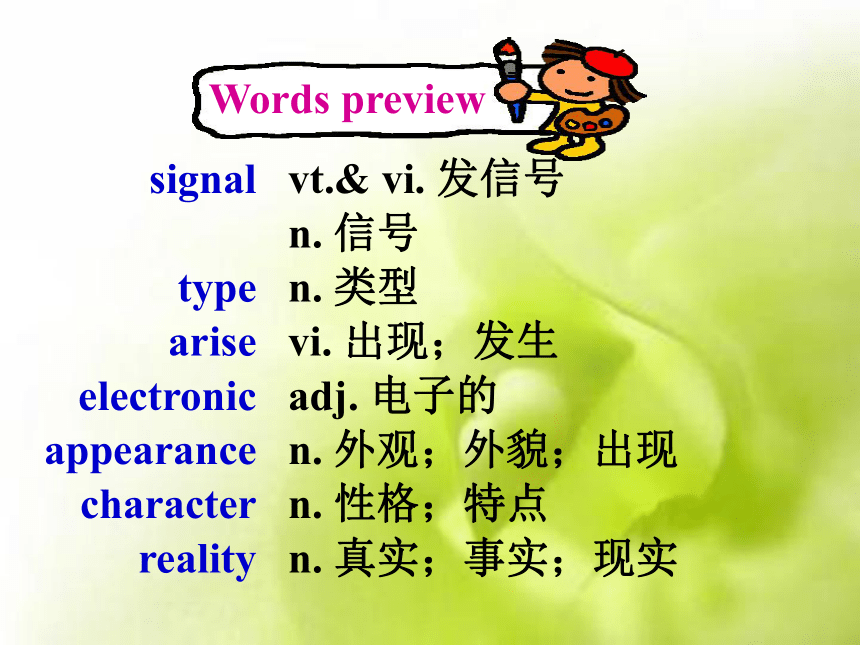 Words preview

signal vt.& vi. 发信号
n. 信号
type n. 类型
arise vi. 出现；发生
electronic adj. 电子的
appearance n. 外观；外貌；出现
character n. 性格；特点
reality n. 真实；事实；现实